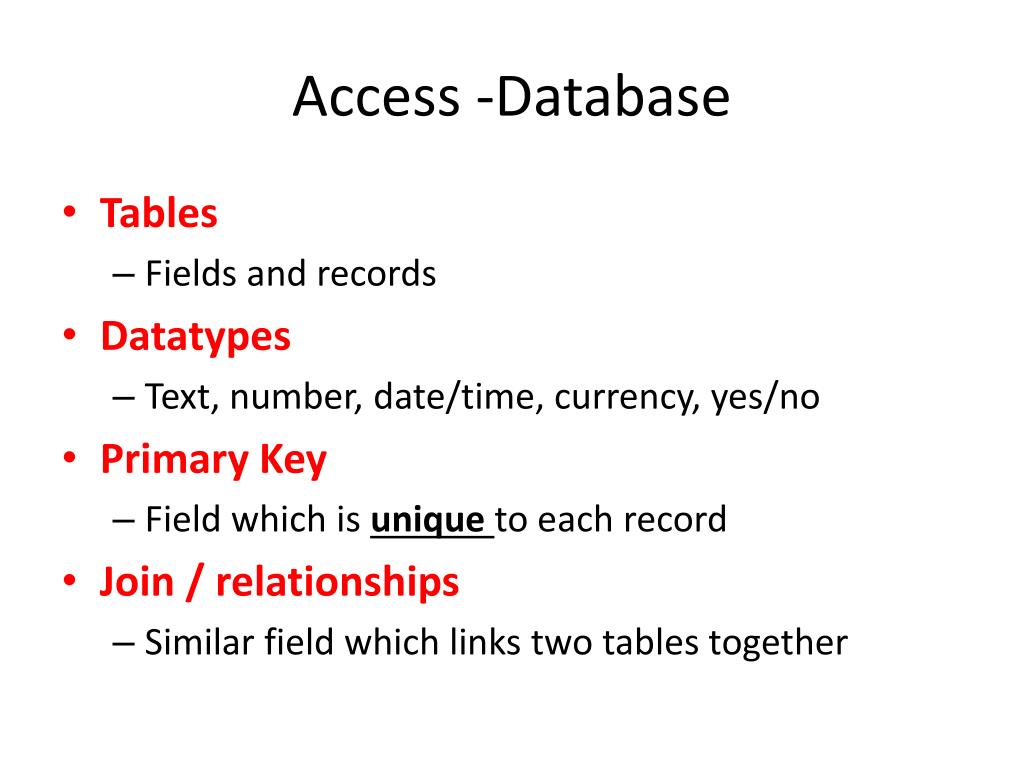 Access -Database

• Tables
– Fields and records
• Datatypes
– Text, number, date/time, currency, yes/no
• Primary Key
– Field which is unique to each record
• Join / relationships
– Similar field which links two tables together